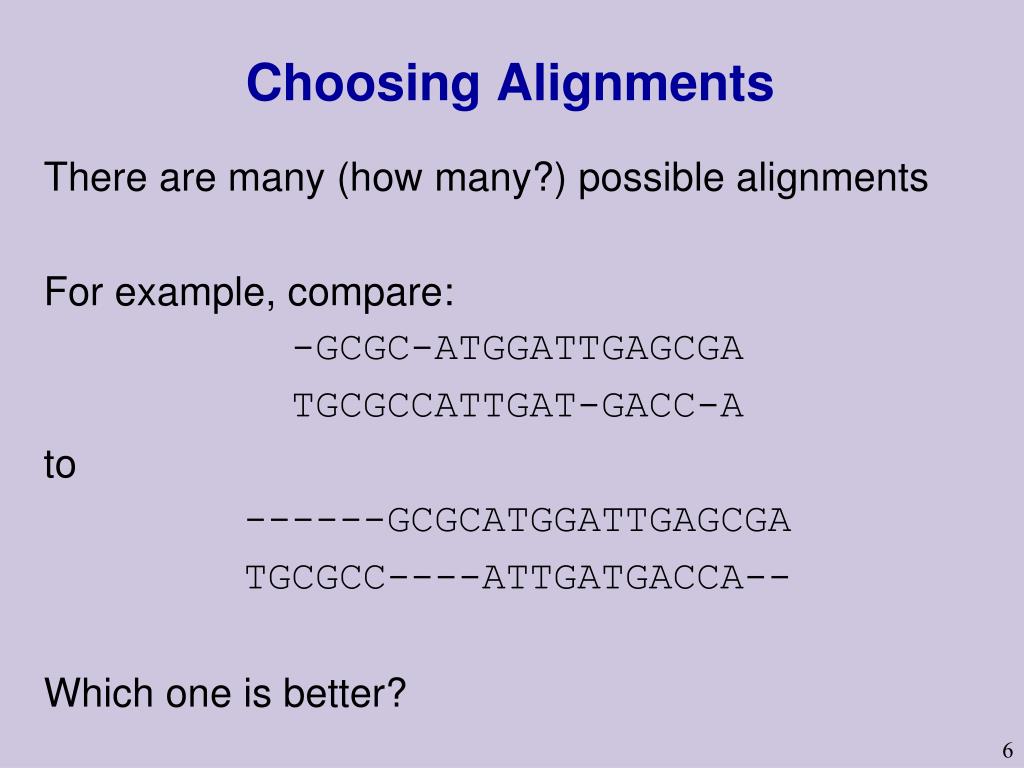 Choosing Alignments

There are many (how many?) possible alignments

For example, compare:

-GCGC-ATGGATTGAGCGA
TGCGCCATTGAT-GACC-A

to

------GCGCATGGATTGAGCGA
TGCGCC----ATTGATGACCA--

Which one is better?

6